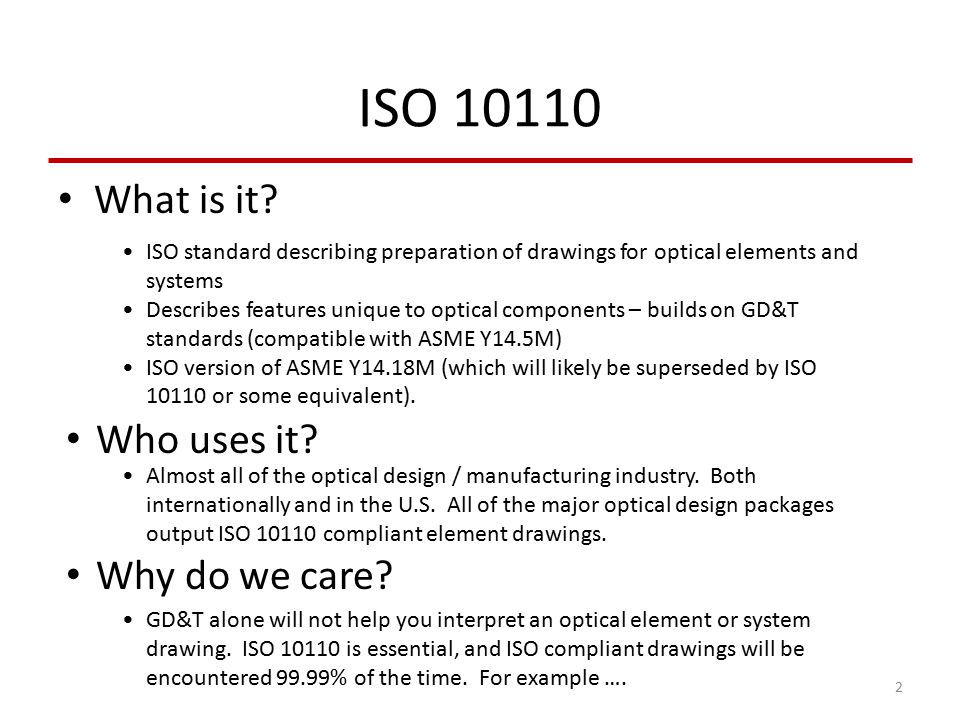 ISO 10110

• What is it?

• ISO standard describing preparation of drawings for optical elements and systems
• Describes features unique to optical components – builds on GD&T standards (compatible with ASME Y14.5M)
• ISO version of ASME Y14.18M (which will likely be superseded by ISO 10110 or some equivalent).

• Who uses it?

• Almost all of the optical design / manufacturing industry. Both internationally and in the U.S. All of the major optical design packages output ISO 10110 compliant element drawings.

• Why do we care?

• GD&T alone will not help you interpret an optical element or system drawing. ISO 10110 is essential, and ISO compliant drawings will be encountered 99.99% of the time. For example ….

2